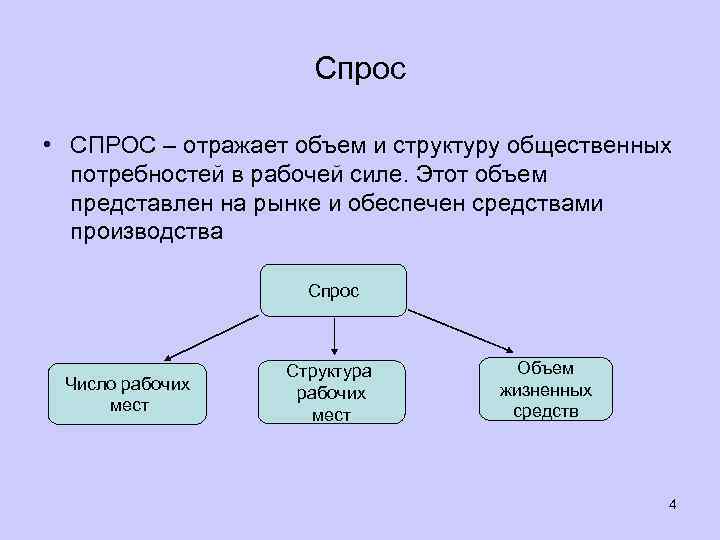 Спрос

• СПРОС – отражает объем и структуру общественных потребностей в рабочей силе. Этот объем представлен на рынке и обеспечен средствами производства

Спрос

Число рабочих мест

Структура рабочих мест

Объем жизненных средств

4